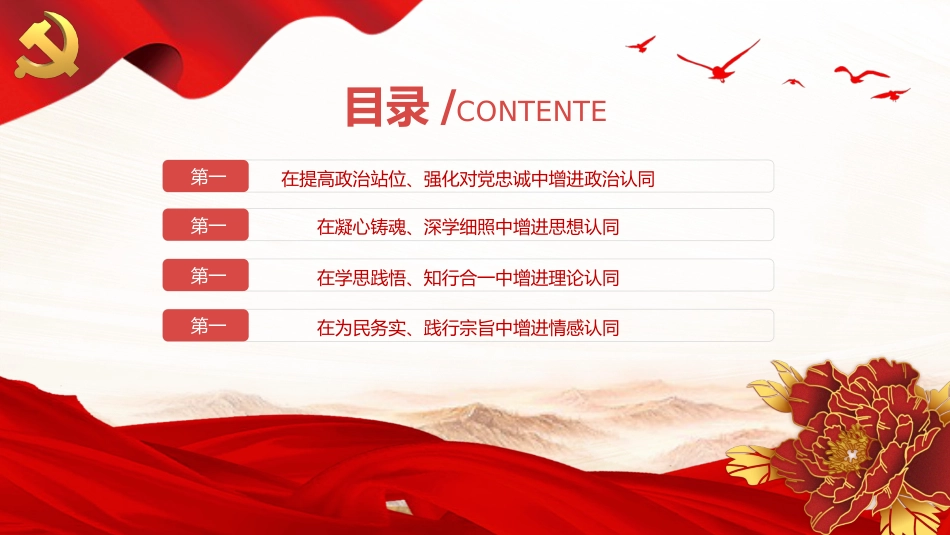 目录 /CONTENTE

第一 在提高政治站位、强化对党忠诚中增进政治认同

第一 在凝心铸魂、深学细照中增进思想认同

第一 在学思践悟、知行合一中增进理论认同

第一 在为民务实、践行宗旨中增进情感认同